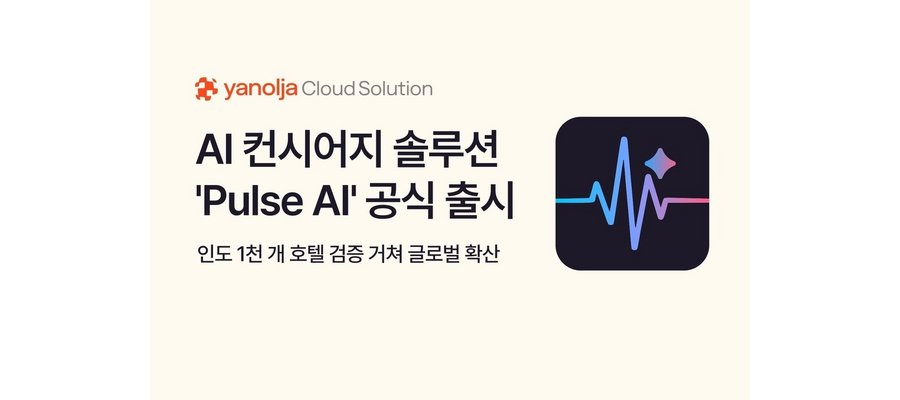 yanolja Cloud Solution

AI 컨시어지 솔루션 'Pulse AI' 공식 출시

인도 1천 개 호텔 검증 거쳐 글로벌 확산